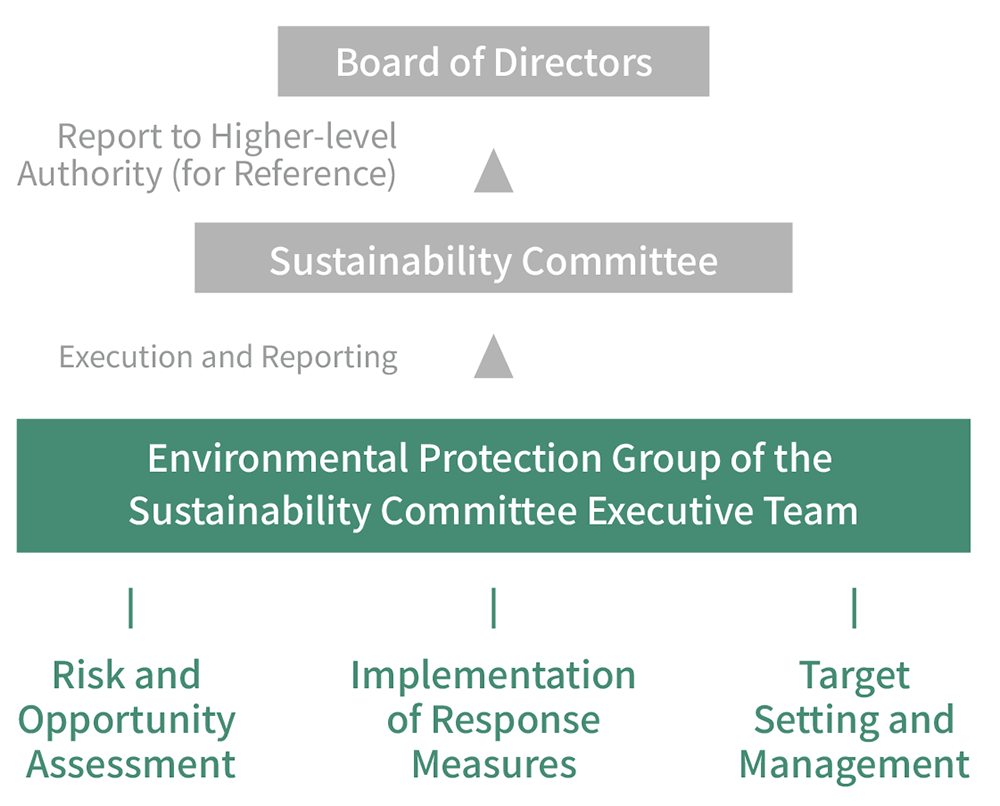 Board of Directors

Report to Higher-level Authority (for Reference)

Sustainability Committee

Execution and Reporting

Environmental Protection Group of the Sustainability Committee Executive Team

Risk and Opportunity Assessment

Implementation of Response Measures

Target Setting and Management